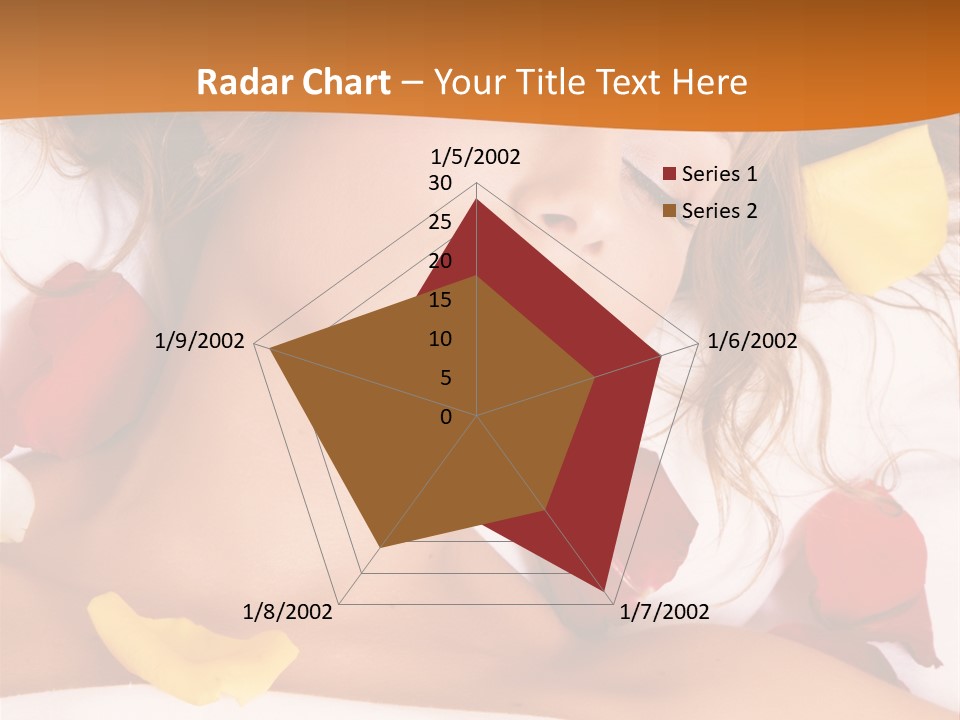 Radar Chart – Your Title Text Here

1/5/2002
30
25
20
15
10
5
0
1/6/2002
1/7/2002
1/8/2002
1/9/2002

Series 1
Series 2